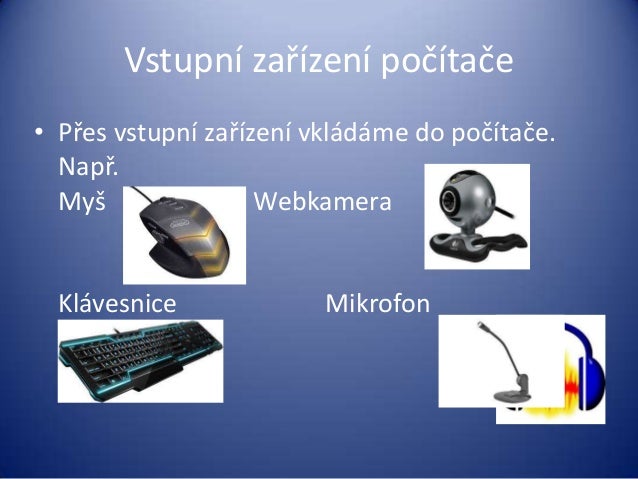 Vstupní zařízení počítače

• Přes vstupní zařízení vkládáme do počítače. Např.
Myš Webkamera

Klávesnice Mikrofon